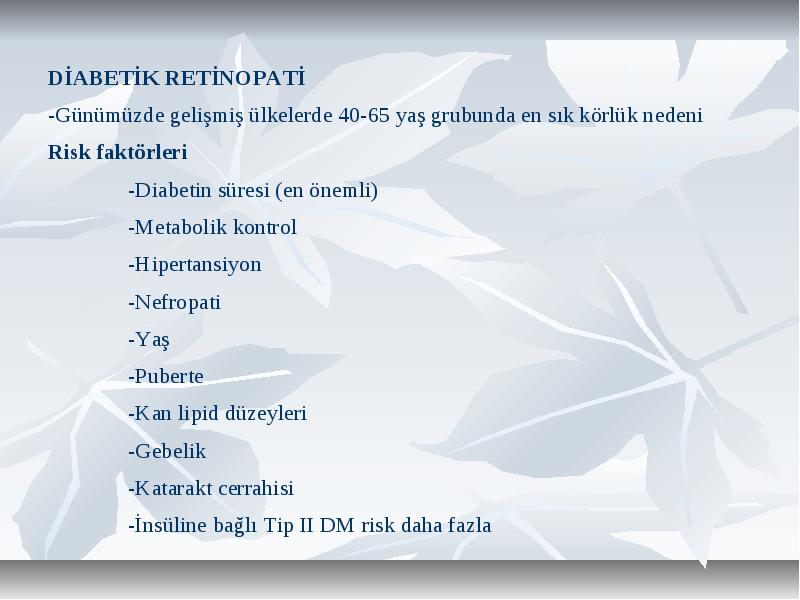 DİABETİK RETİNOPATİ

-Günümüzde gelişmiş ülkelerde 40-65 yaş grubunda en sık körlük nedeni

Risk faktörleri

-Diabetin süresi (en önemli)

-Metabolik kontrol

-Hipertansiyon

-Nefropati

-Yaş

-Puberte

-Kan lipid düzeyleri

-Gebelik

-Katarakt cerrahisi

-İnsüline bağlı Tip II DM risk daha fazla